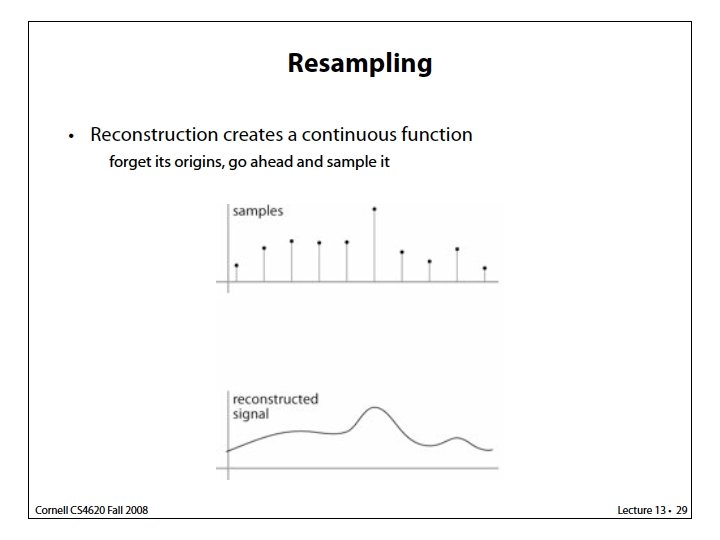 Resampling

• Reconstruction creates a continuous function

forget its origins, go ahead and sample it

samples

reconstructed signal

Cornell CS4620 Fall 2008

Lecture 13 • 29